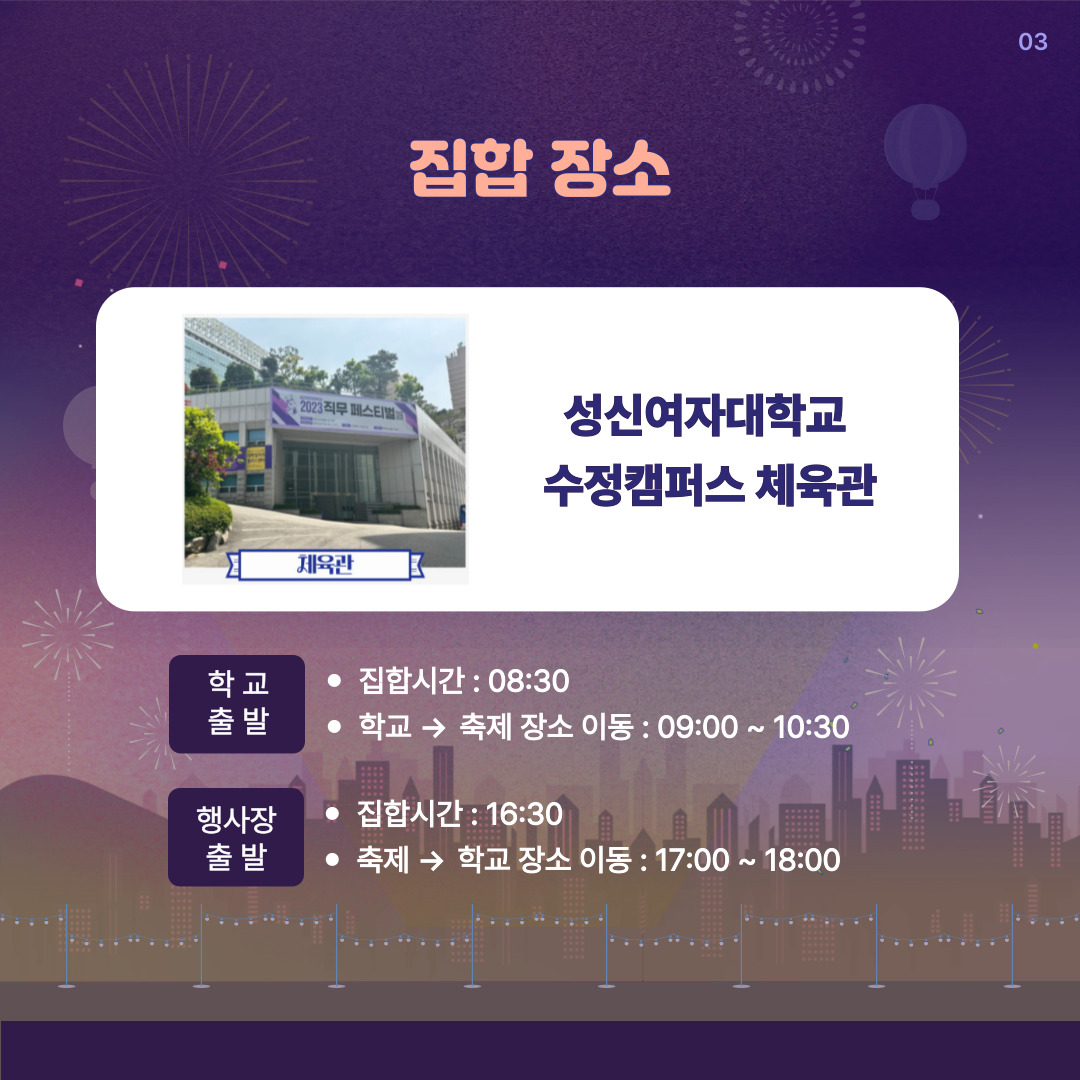 03

집합 장소

2023 직무 페스티벌

체육관

성신여자대학교
수정캠퍼스 체육관

학 교
출 발

• 집합시간 : 08:30
• 학교 → 축제 장소 이동 : 09:00 ~ 10:30

행사장
출 발

• 집합시간 : 16:30
• 축제 → 학교 장소 이동 : 17:00 ~ 18:00